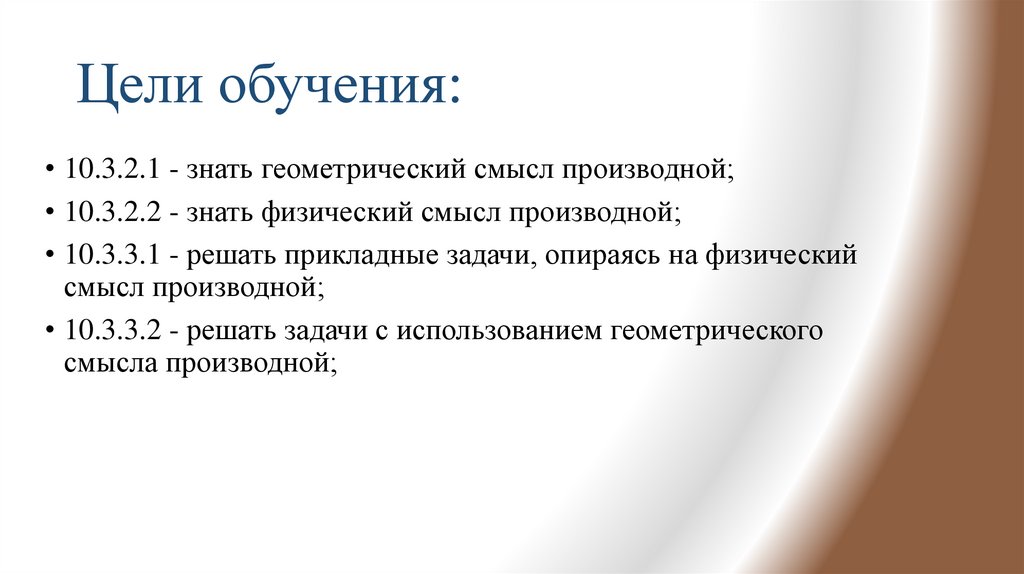 Цели обучения:

• 10.3.2.1 - знать геометрический смысл производной;
• 10.3.2.2 - знать физический смысл производной;
• 10.3.3.1 - решать прикладные задачи, опираясь на физический смысл производной;
• 10.3.3.2 - решать задачи с использованием геометрического смысла производной;